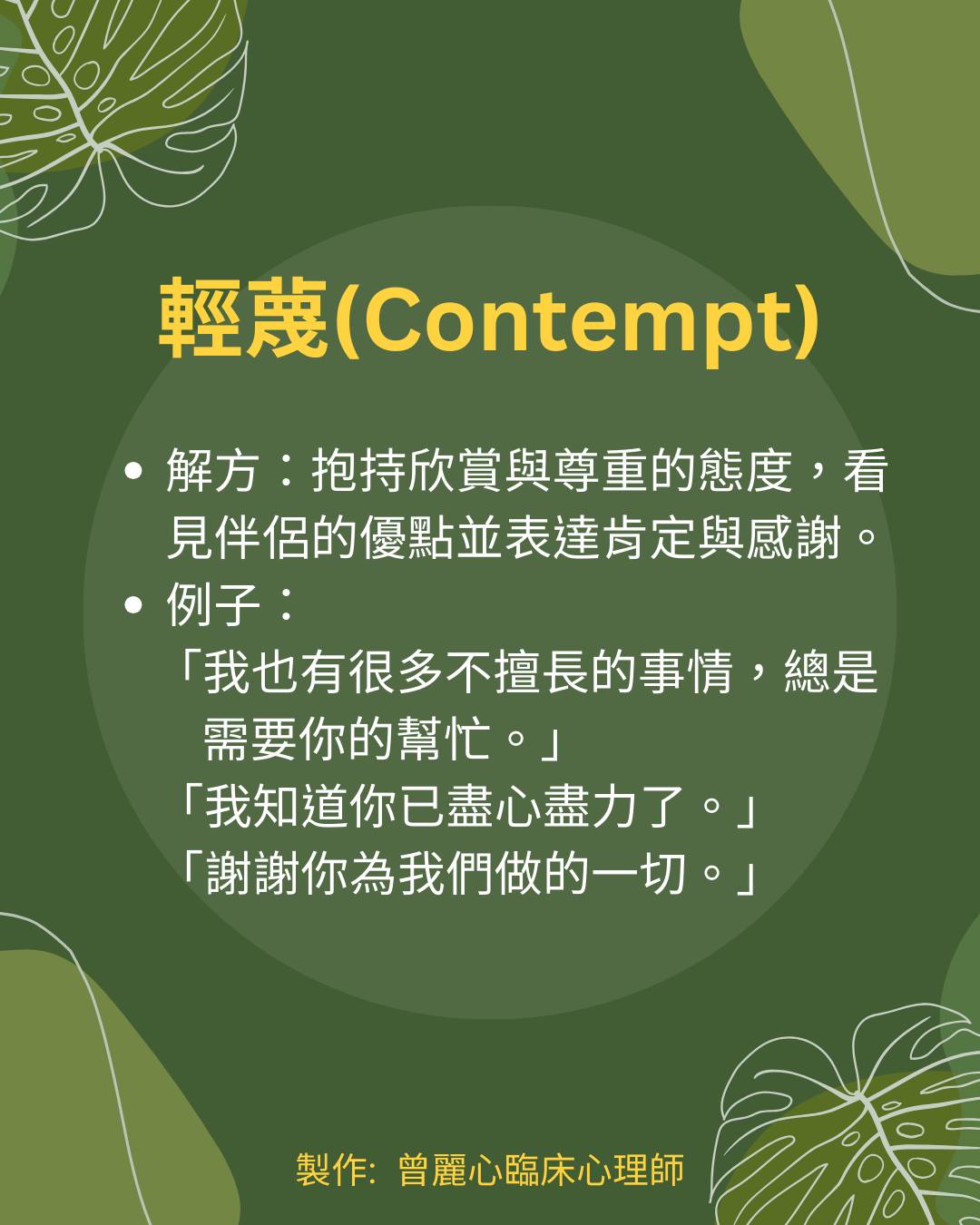 輕蔑(Contempt)

• 解方：抱持欣賞與尊重的態度，看見伴侶的優點並表達肯定與感謝。

• 例子：

「我也有很多不擅長的事情，總是需要你的幫忙。」

「我知道你已盡心盡力了。」

「謝謝你為我們做的一切。」

製作: 曾麗心臨床心理師